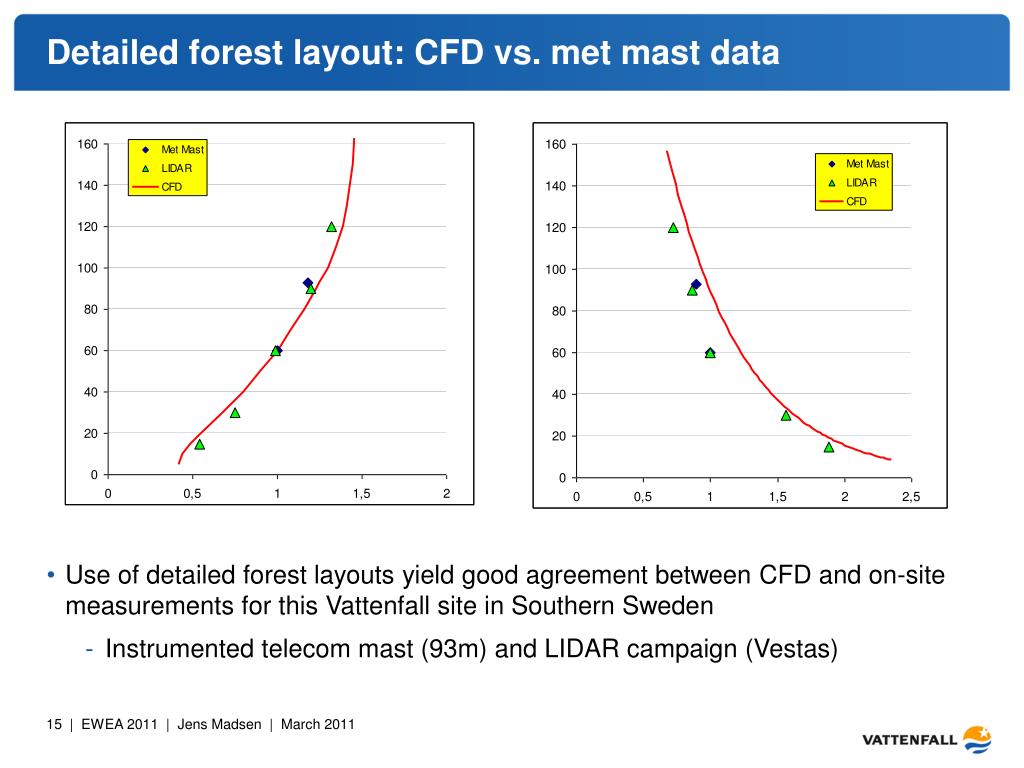 Detailed forest layout: CFD vs. met mast data

160
140
120
100
80
60
40
20
0
0
0,5
1
1,5
2

Met Mast
LIDAR
CFD

160
140
120
100
80
60
40
20
0
0
0,5
1
1,5
2
2,5

Met Mast
LIDAR
CFD

• Use of detailed forest layouts yield good agreement between CFD and on-site measurements for this Vattenfall site in Southern Sweden

- Instrumented telecom mast (93m) and LIDAR campaign (Vestas)

15 | EWEA 2011 | Jens Madsen | March 2011

VATTENFALL